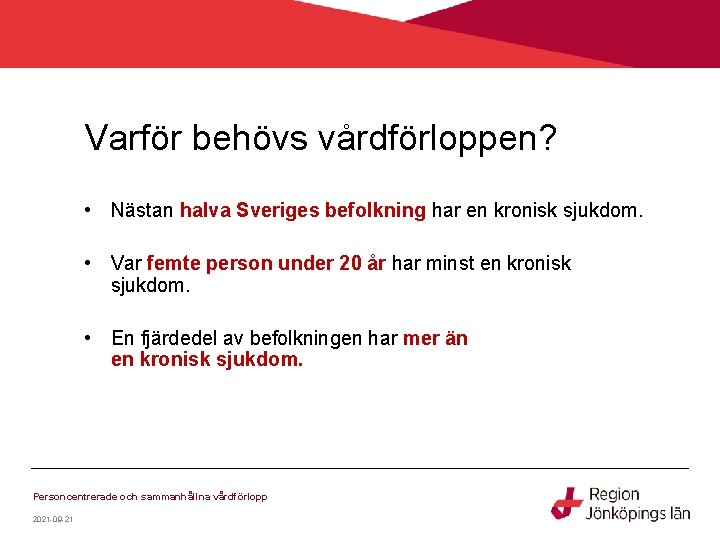 Varför behövs vårdförloppen?

• Nästan halva Sveriges befolkning har en kronisk sjukdom.

• Var femte person under 20 år har minst en kronisk sjukdom.

• En fjärdedel av befolkningen har mer än en kronisk sjukdom.

Personcentrerade och sammanhållna vårdförlopp

2021-09-21

Region Jönköpings län